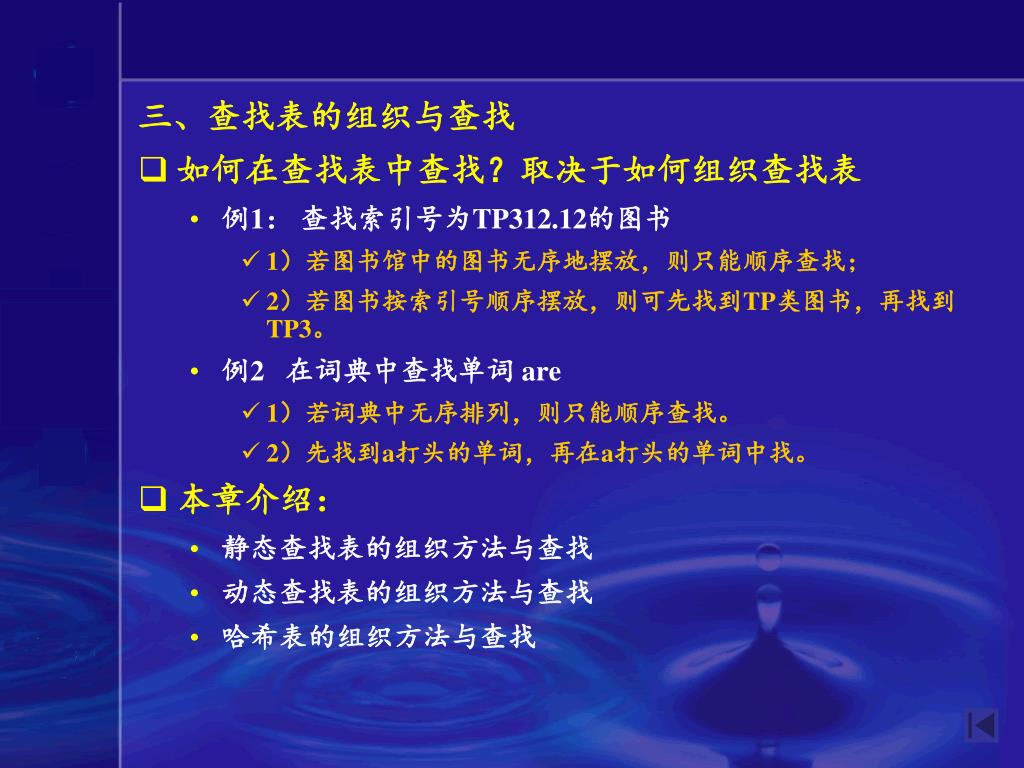 三、查找表的组织与查找

❑ 如何在查找表中查找？取决于如何组织查找表

• 例1： 查找索引号为TP312.12的图书

✓ 1）若图书馆中的图书无序地摆放，则只能顺序查找；

✓ 2）若图书按索引号顺序摆放，则可先找到TP类图书，再找到TP3。

• 例2 在词典中查找单词 are

✓ 1）若词典中无序排列，则只能顺序查找。

✓ 2）先找到a打头的单词，再在a打头的单词中找。

❑ 本章介绍：

• 静态查找表的组织方法与查找

• 动态查找表的组织方法与查找

• 哈希表的组织方法与查找